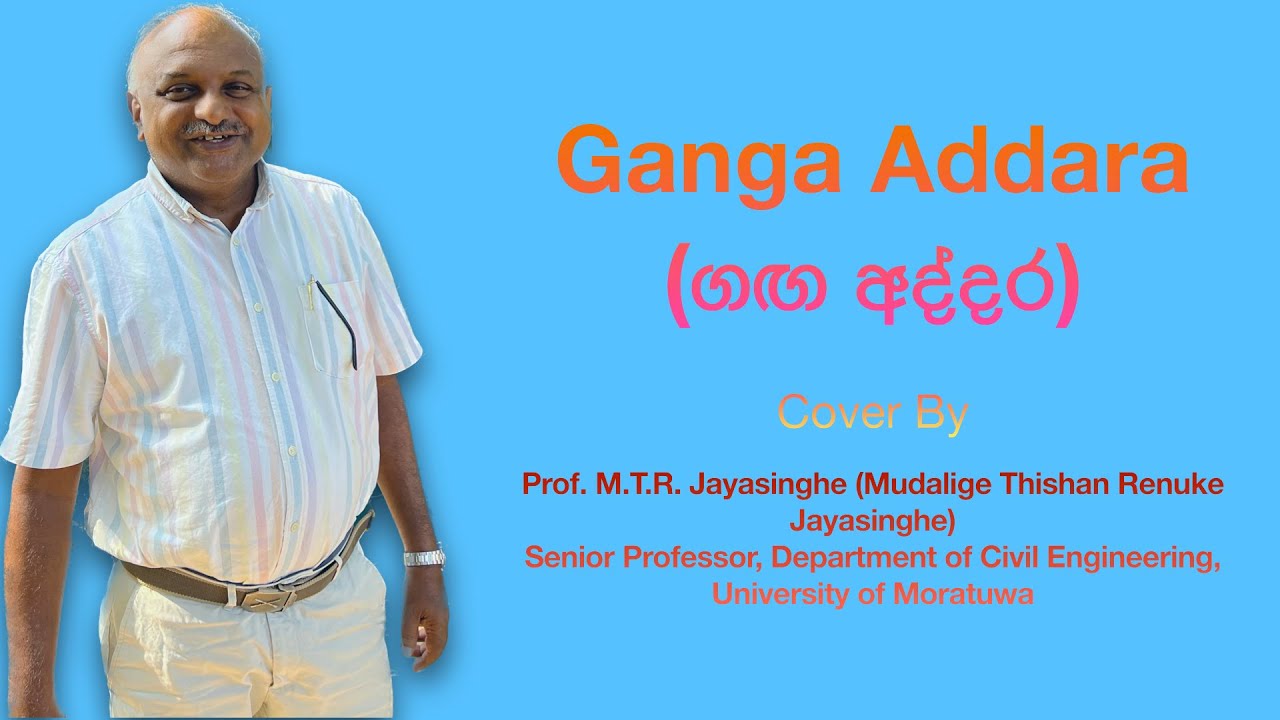 Ganga Addara

(ගඟ අද්දර)

Cover By

Prof. M.T.R. Jayasinghe (Mudalige Thishan Renuke Jayasinghe)
Senior Professor, Department of Civil Engineering, University of Moratuwa